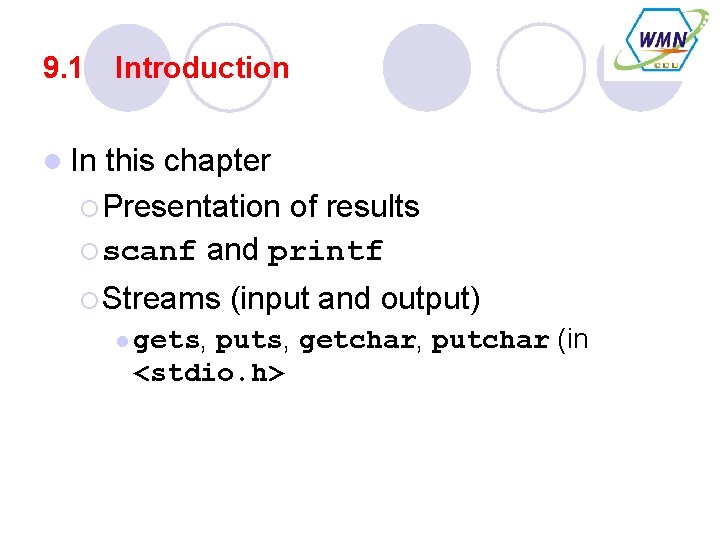 WMN
CCU

9.1 Introduction

In this chapter

Presentation of results

scanf and printf

Streams (input and output)

gets, puts, getchar, putchar (in <stdio.h>